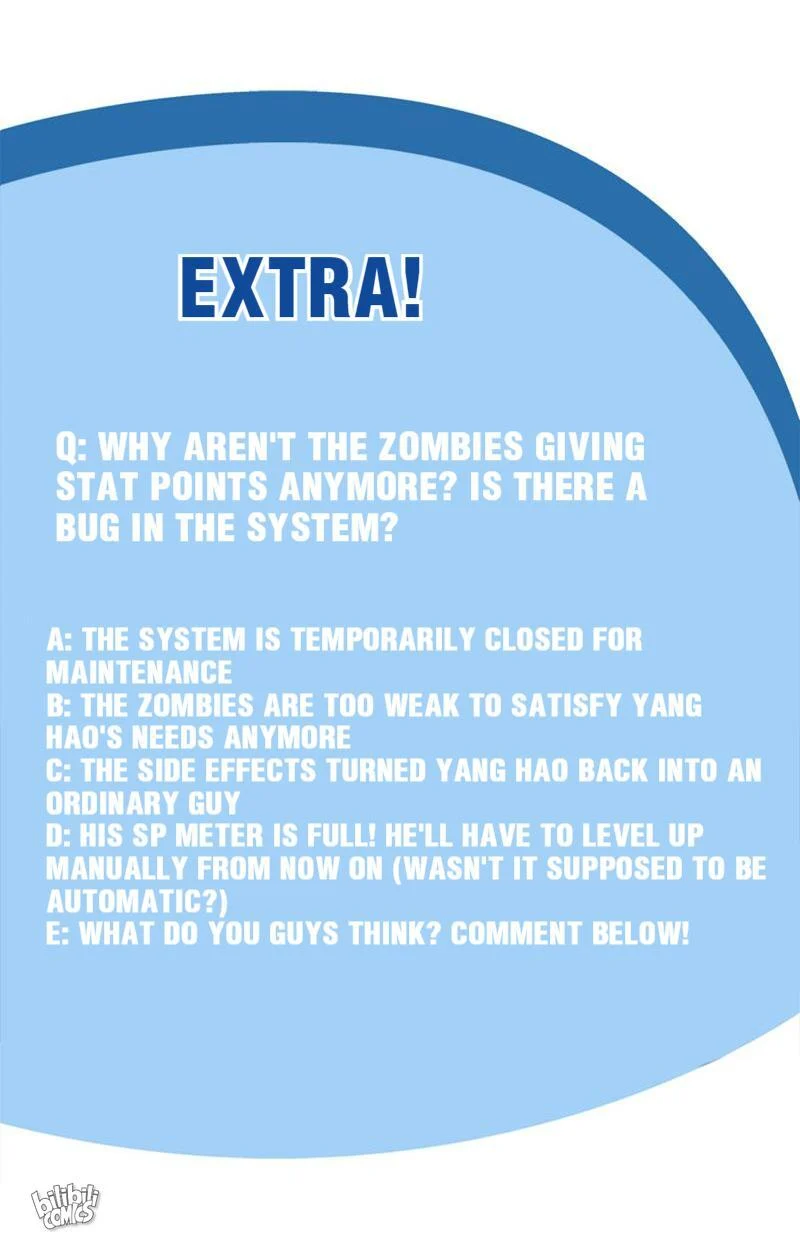 EXTRA!

Q: WHY AREN'T THE ZOMBIES GIVING STAT POINTS ANYMORE? IS THERE A BUG IN THE SYSTEM?

A: THE SYSTEM IS TEMPORARILY CLOSED FOR MAINTENANCE
B: THE ZOMBIES ARE TOO WEAK TO SATISFY YANG HAO'S NEEDS ANYMORE
C: THE SIDE EFFECTS TURNED YANG HAO BACK INTO AN ORDINARY GUY
D: HIS SP METER IS FULL! HE'LL HAVE TO LEVEL UP MANUALLY FROM NOW ON (WASN'T IT SUPPOSED TO BE AUTOMATIC?)
E: WHAT DO YOU GUYS THINK? COMMENT BELOW!

bilibili COMICS